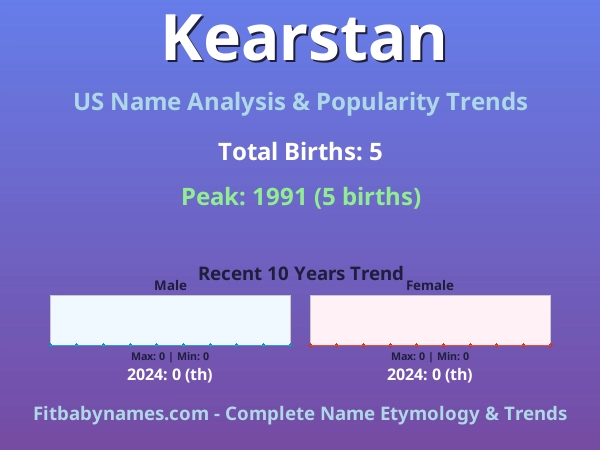 Kearstan

US Name Analysis & Popularity Trends

Total Births: 5

Peak: 1991 (5 births)

Recent 10 Years Trend

Male

Max: 0 | Min: 0

2024: 0 (th)

Female

Max: 0 | Min: 0

2024: 0 (th)

Fitbabynames.com - Complete Name Etymology & Trends